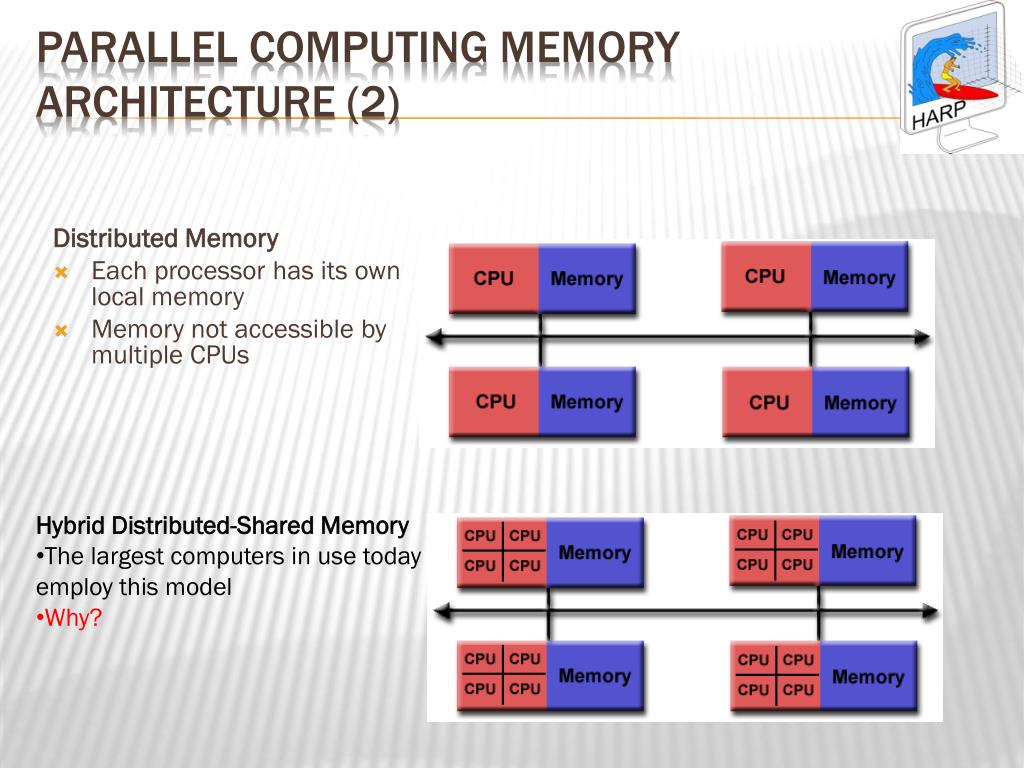 PARALLEL COMPUTING MEMORY ARCHITECTURE (2)

HARP

Distributed Memory
Each processor has its own local memory
Memory not accessible by multiple CPUs

CPU Memory
CPU Memory
CPU Memory
CPU Memory

Hybrid Distributed-Shared Memory
•The largest computers in use today employ this model
•Why?

CPU CPU
CPU CPU
Memory

CPU CPU
CPU CPU
Memory

CPU CPU
CPU CPU
Memory

CPU CPU
CPU CPU
Memory